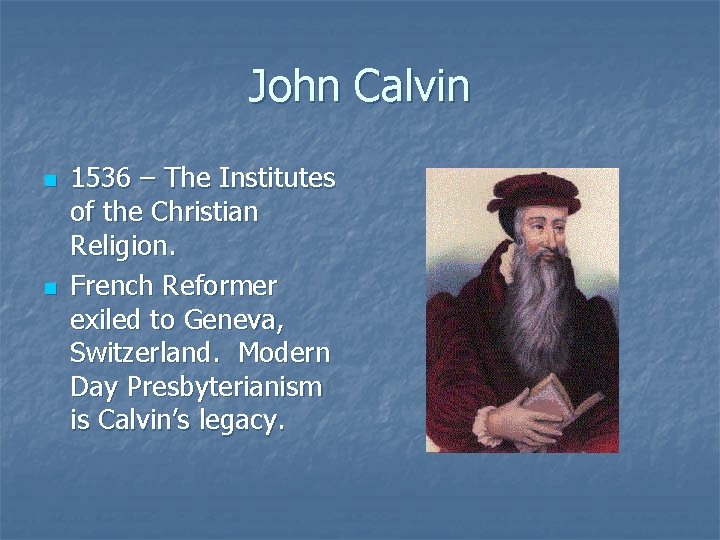 John Calvin

- 1536 – The Institutes of the Christian Religion.
- French Reformer exiled to Geneva, Switzerland. Modern Day Presbyterianism is Calvin's legacy.